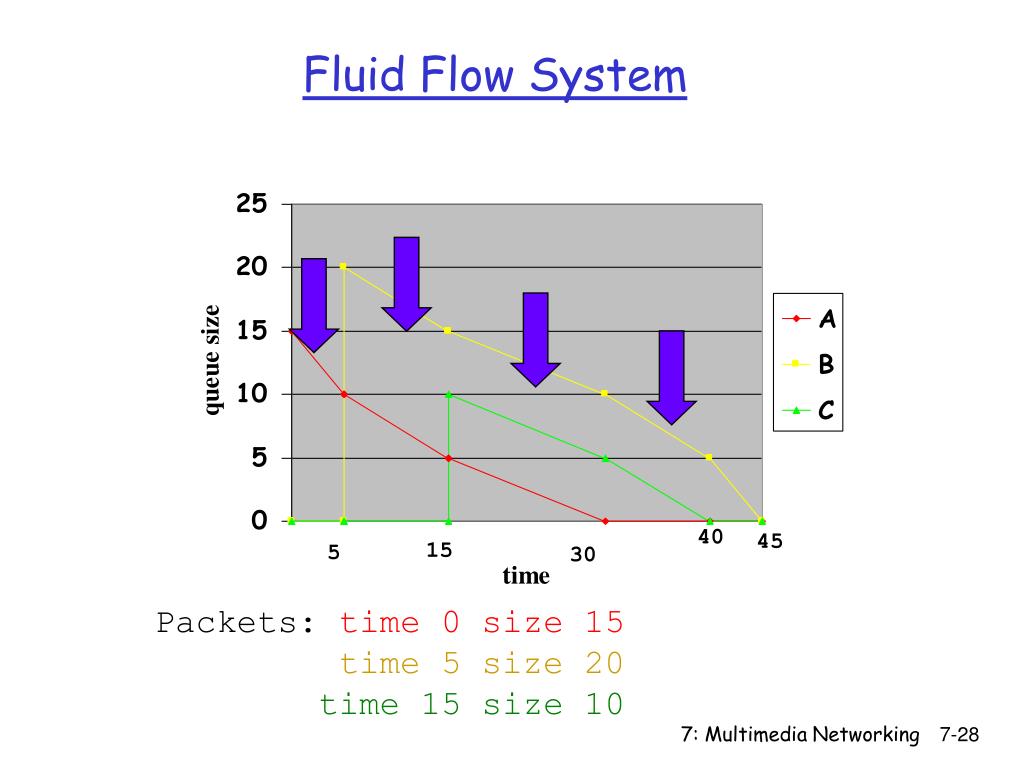 Fluid Flow System

25
20
15
10
5
0
queue size
5
15
30
40
45
time

A
B
C

Packets: time 0 size 15
time 5 size 20
time 15 size 10

7: Multimedia Networking 7-28